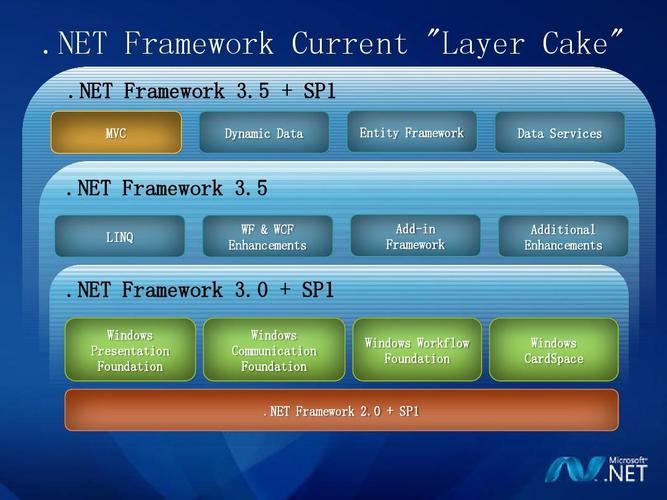 .NET Framework Current "Layer Cake"

.NET Framework 3.5 + SP1

MVC

Dynamic Data

Entity Framework

Data Services

.NET Framework 3.5

LINQ

WF & WCF Enhancements

Add-in Framework

Additional Enhancements

.NET Framework 3.0 + SP1

Windows Presentation Foundation

Windows Communication Foundation

Windows Workflow Foundation

Windows CardSpace

.NET Framework 2.0 + SP1

Microsoft® .NET